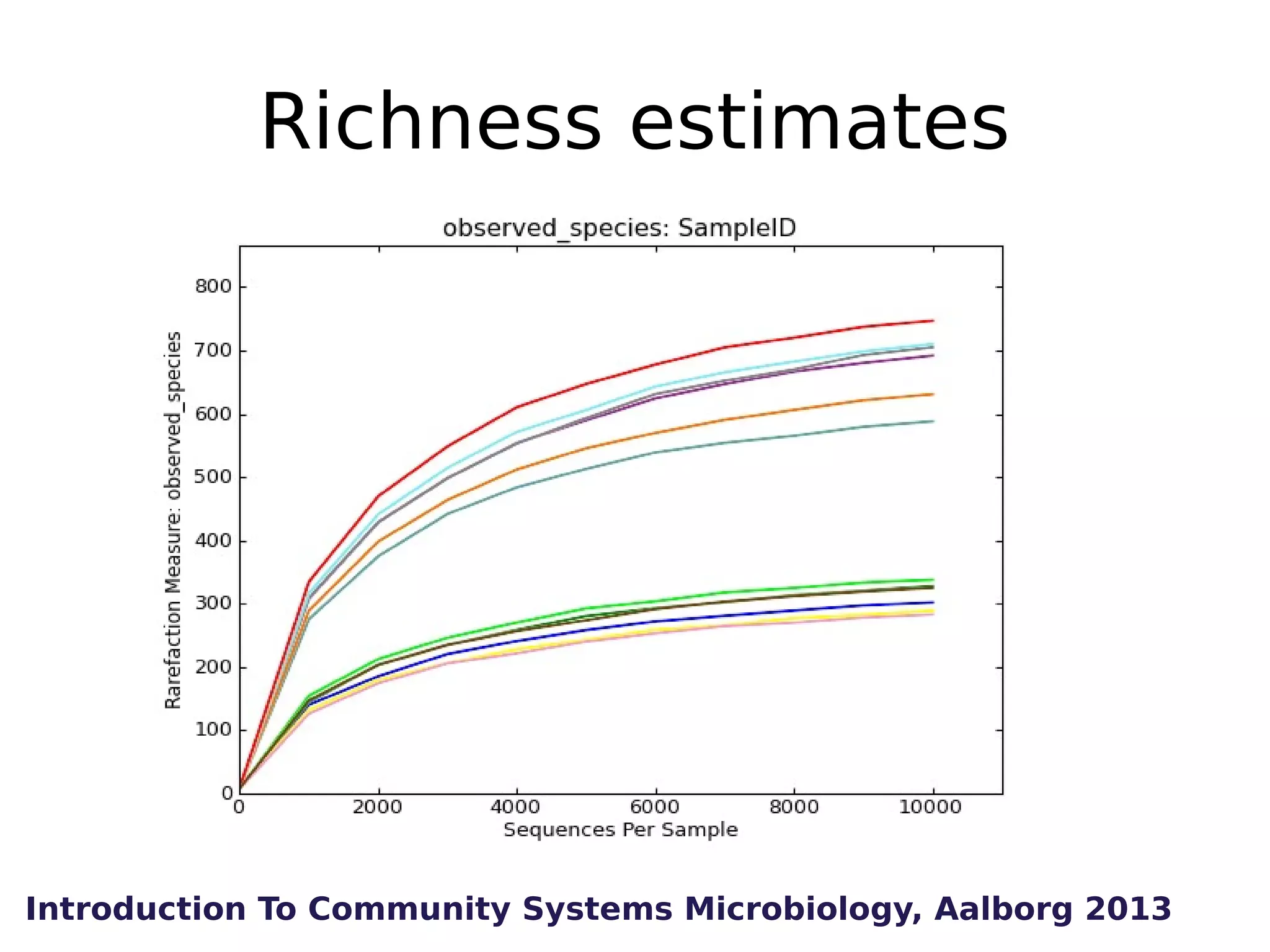 Richness estimates

observed_species: SampleID

Rarefaction Measure: observed_species

800
700
600
500
400
300
200
100
0

0
2000
4000
6000
8000
10000

Sequences Per Sample

Introduction To Community Systems Microbiology, Aalborg 2013